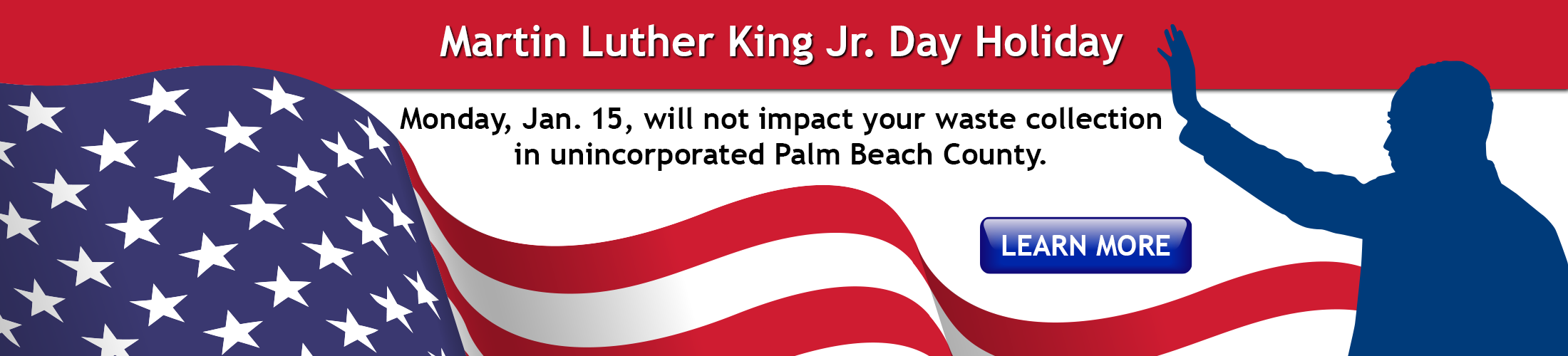 Martin Luther King Jr. Day Holiday

Monday, Jan. 15, will not impact your waste collection in unincorporated Palm Beach County.

LEARN MORE